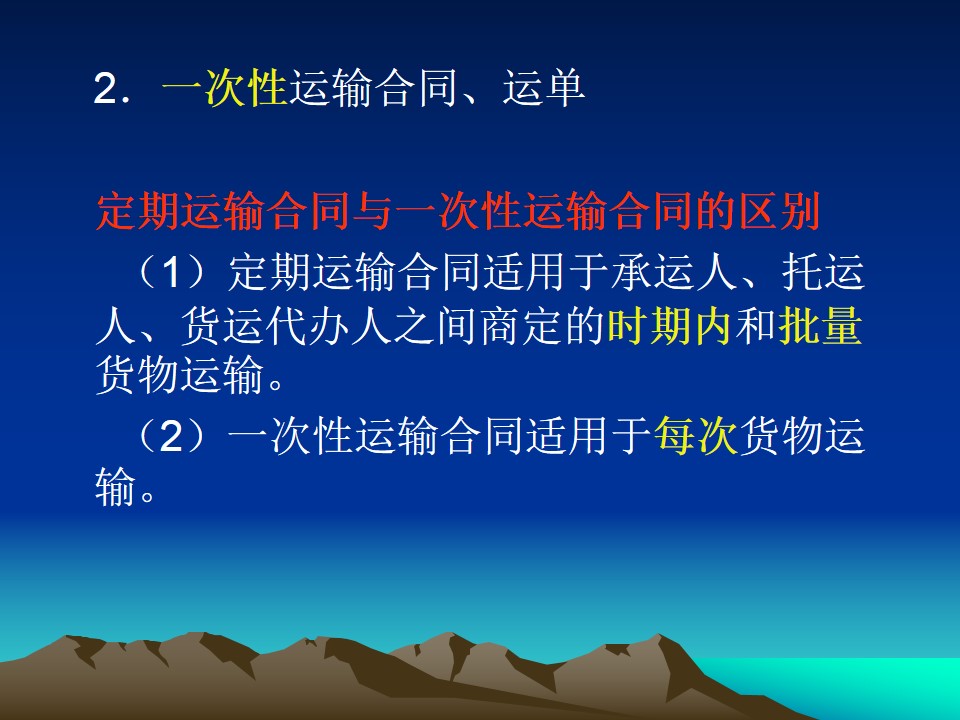 2．一次性运输合同、运单

定期运输合同与一次性运输合同的区别

（1）定期运输合同适用于承运人、托运人、货运代办人之间商定的时期内和批量货物运输。

（2）一次性运输合同适用于每次货物运输。